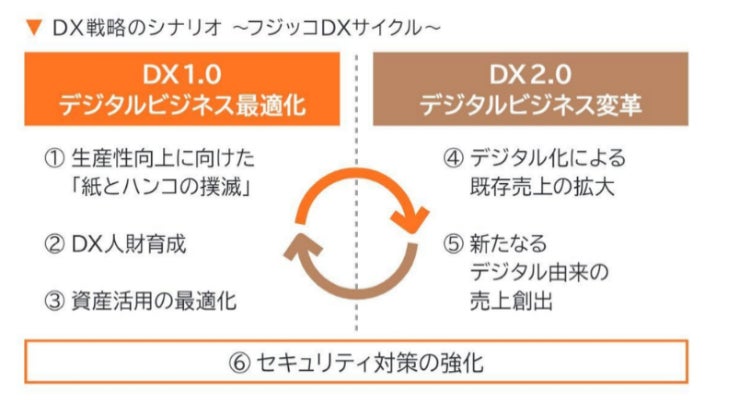 ▼ DX戦略のシナリオ ~フジッコDXサイクル~

DX 1.0
デジタルビジネス最適化

① 生産性向上に向けた「紙とハンコの撲滅」

② DX人財育成

③ 資産活用の最適化

DX 2.0
デジタルビジネス変革

④ デジタル化による既存売上の拡大

⑤ 新たなるデジタル由来の売上創出

⑥ セキュリティ対策の強化